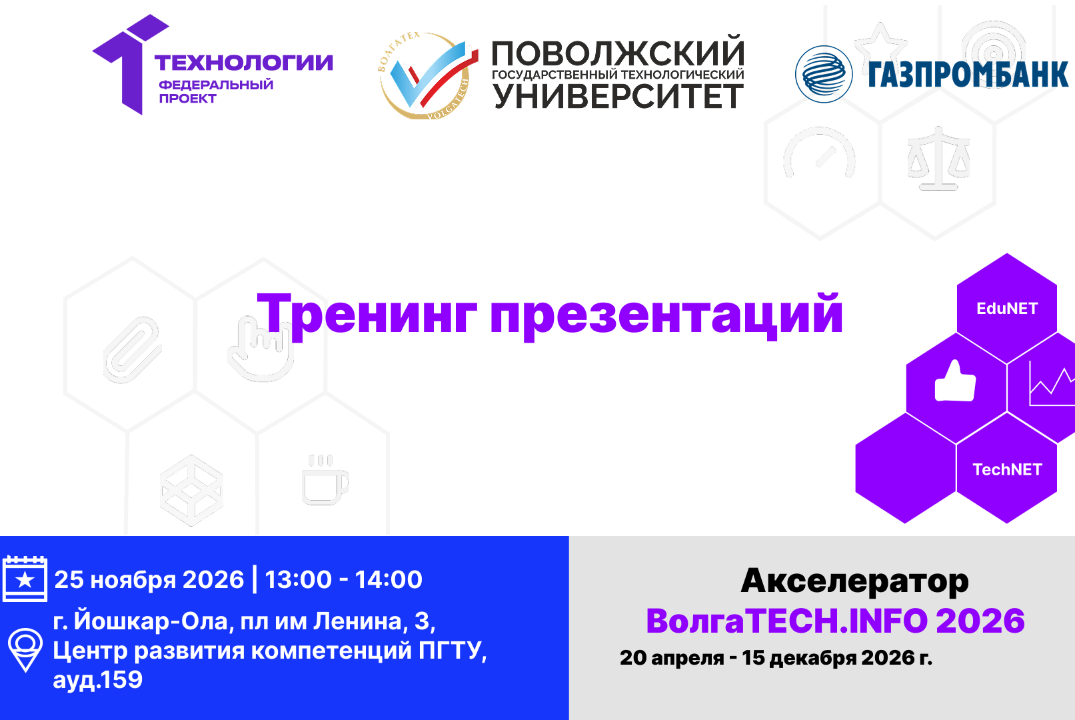 ТЕХНОЛОГИИ
ФЕДЕРАЛЬНЫЙ ПРОЕКТ

ВОЛГАТЕХ VOLGATECH
ПОВОЛЖСКИЙ ГОСУДАРСТВЕННЫЙ ТЕХНОЛОГИЧЕСКИЙ УНИВЕРСИТЕТ

ГАЗПРОМБАНК

Тренинг презентаций

EduNET
TechNET

25 ноября 2026 | 13:00 - 14:00
г. Йошкар-Ола, пл им Ленина, 3, Центр развития компетенций ПГТУ, ауд.159

Акселератор
ВолгаTECH.INFO 2026
20 апреля - 15 декабря 2026 г.